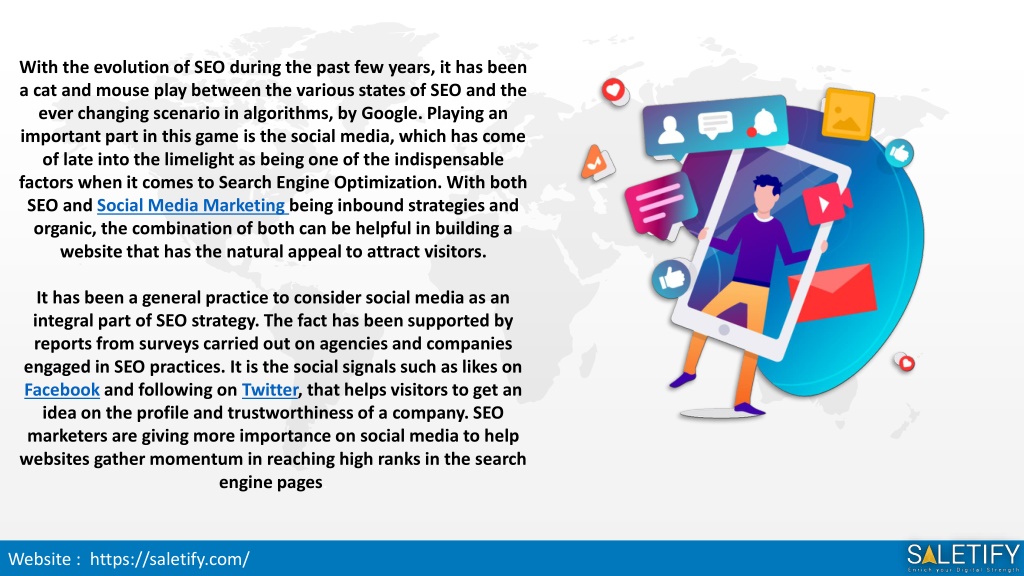 With the evolution of SEO during the past few years, it has been a cat and mouse play between the various states of SEO and the ever changing scenario in algorithms, by Google. Playing an important part in this game is the social media, which has come of late into the limelight as being one of the indispensable factors when it comes to Search Engine Optimization. With both SEO and Social Media Marketing being inbound strategies and organic, the combination of both can be helpful in building a website that has the natural appeal to attract visitors.

It has been a general practice to consider social media as an integral part of SEO strategy. The fact has been supported by reports from surveys carried out on agencies and companies engaged in SEO practices. It is the social signals such as likes on Facebook and following on Twitter, that helps visitors to get an idea on the profile and trustworthiness of a company. SEO marketers are giving more importance on social media to help websites gather momentum in reaching high ranks in the search engine pages

Website : https://saletify.com/

SALETIFY
Enrich your Digital Strength